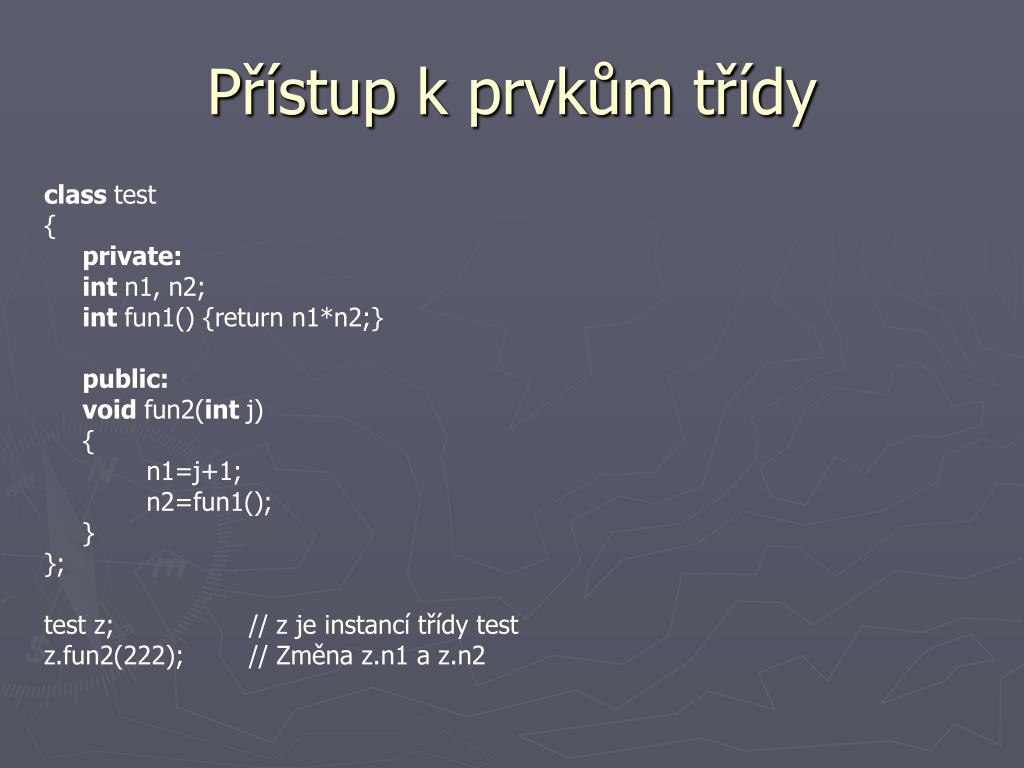 Přístup k prvkům třídy

class test
{
private:
int n1, n2;
int fun1() {return n1*n2;}

public:
void fun2(int j)
{
n1=j+1;
n2=fun1();
}
};

test z; // z je instancí třídy test
z.fun2(222); // Změna z.n1 a z.n2